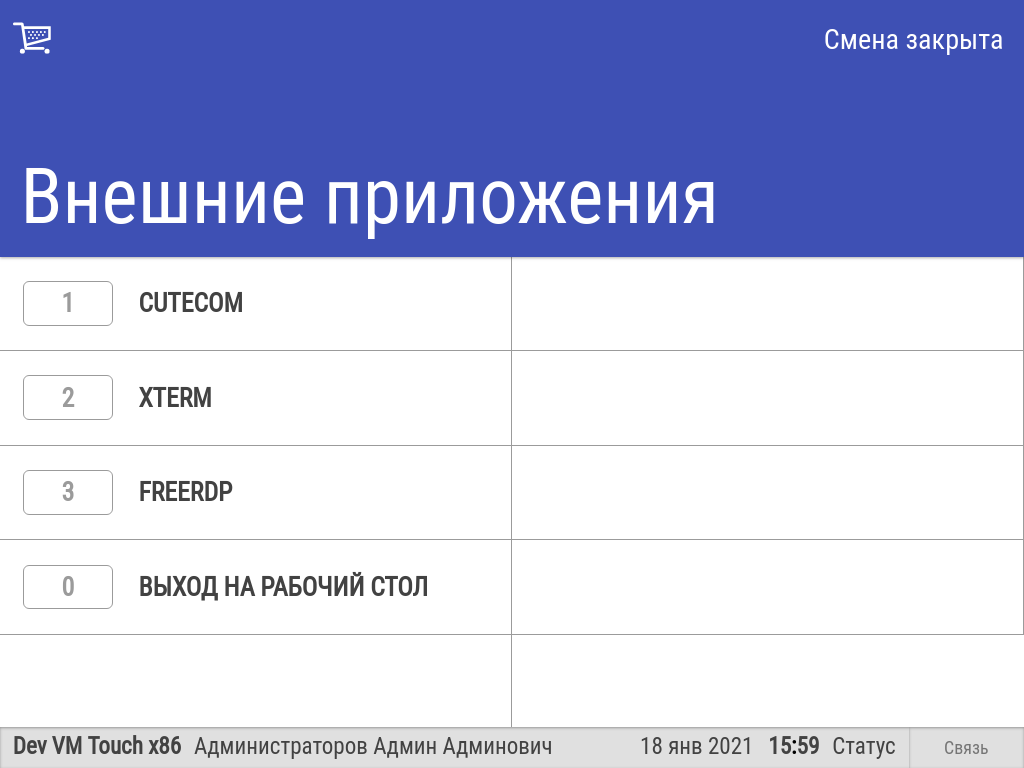 Смена закрыта

Внешние приложения

1 CUTECOM

2 XTERM

3 FREERDP

0 ВЫХОД НА РАБОЧИЙ СТОЛ

Dev VM Touch x86 Администраторов Админ Админович 18 янв 2021 15:59 Статус Связь